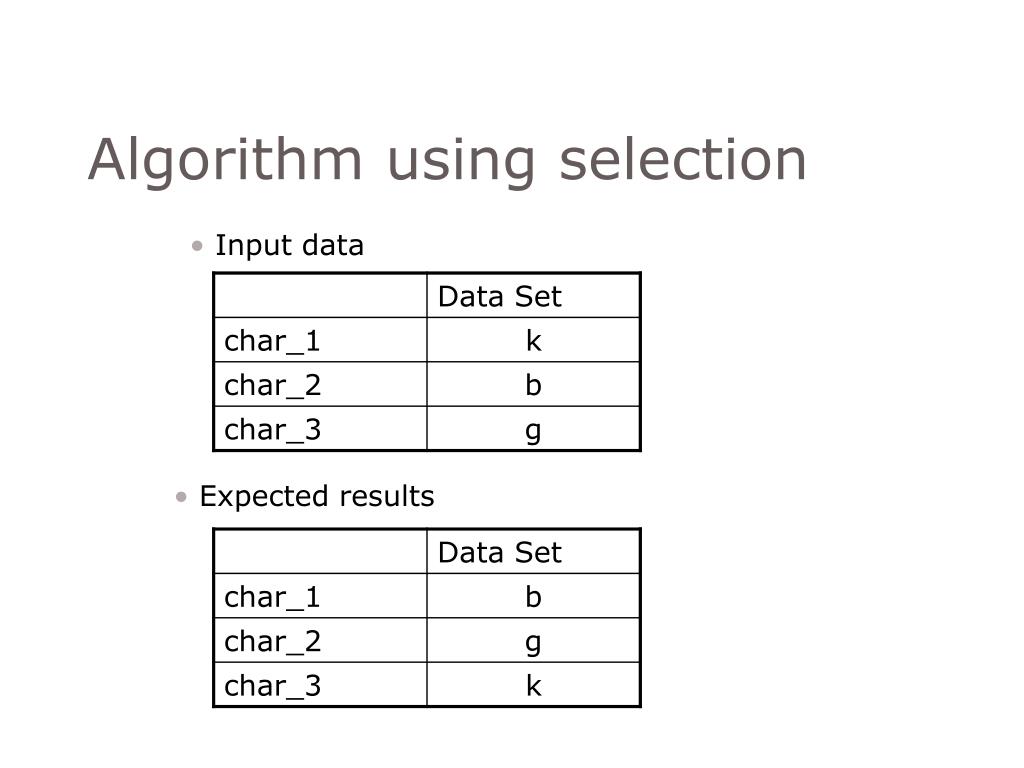 Algorithm using selection

• Input data

| | Data Set |
|---|---|
| char_1 | k |
| char_2 | b |
| char_3 | g |

• Expected results

| | Data Set |
|---|---|
| char_1 | b |
| char_2 | g |
| char_3 | k |